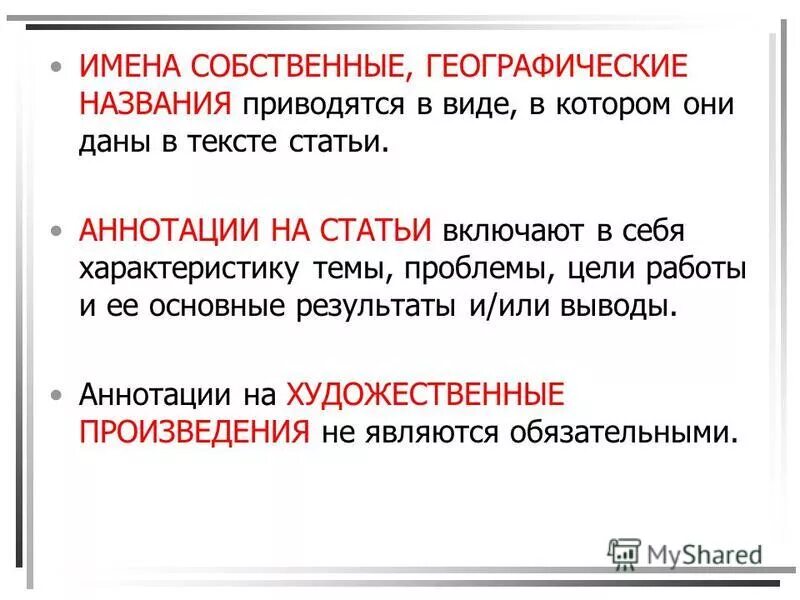 • ИМЕНА СОБСТВЕННЫЕ, ГЕОГРАФИЧЕСКИЕ НАЗВАНИЯ приводятся в виде, в котором они даны в тексте статьи.

• АННОТАЦИИ НА СТАТЬИ включают в себя характеристику темы, проблемы, цели работы и ее основные результаты и/или выводы.

• Аннотации на ХУДОЖЕСТВЕННЫЕ ПРОИЗВЕДЕНИЯ не являются обязательными.

MyShared